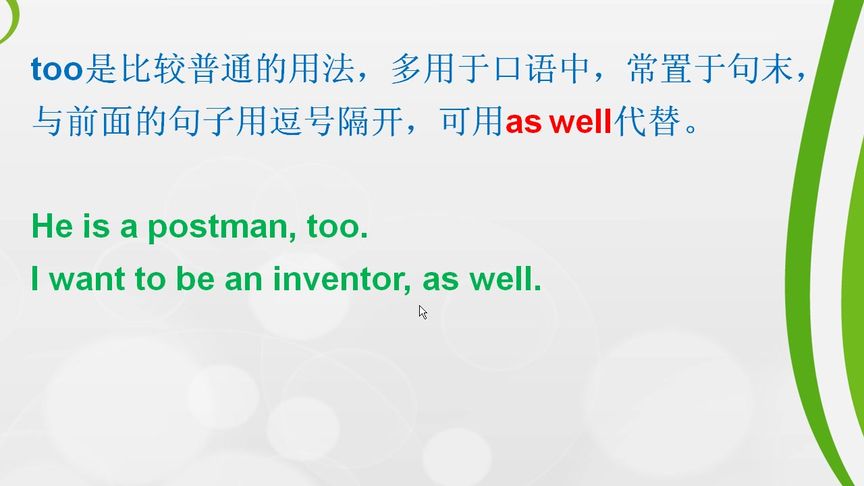 too是比较普通的用法，多用于口语中，常置于句末，与前面的句子用逗号隔开，可用as well代替。

He is a postman, too.
I want to be an inventor, as well.